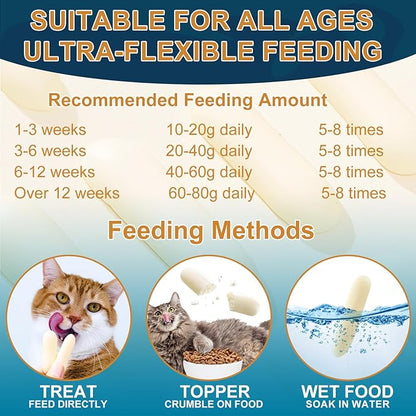 SUITABLE FOR ALL AGES
ULTRA-FLEXIBLE FEEDING

Recommended Feeding Amount

| | | |
|---|---|---|
| 1-3 weeks | 10-20g daily | 5-8 times |
| 3-6 weeks | 20-40g daily | 5-8 times |
| 6-12 weeks | 40-60g daily | 5-8 times |
| Over 12 weeks | 60-80g daily | 5-8 times |

Feeding Methods

TREAT
FEED DIRECTLY

TOPPER
CRUMBLE ON FOOD

WET FOOD
SOAK IN WATER